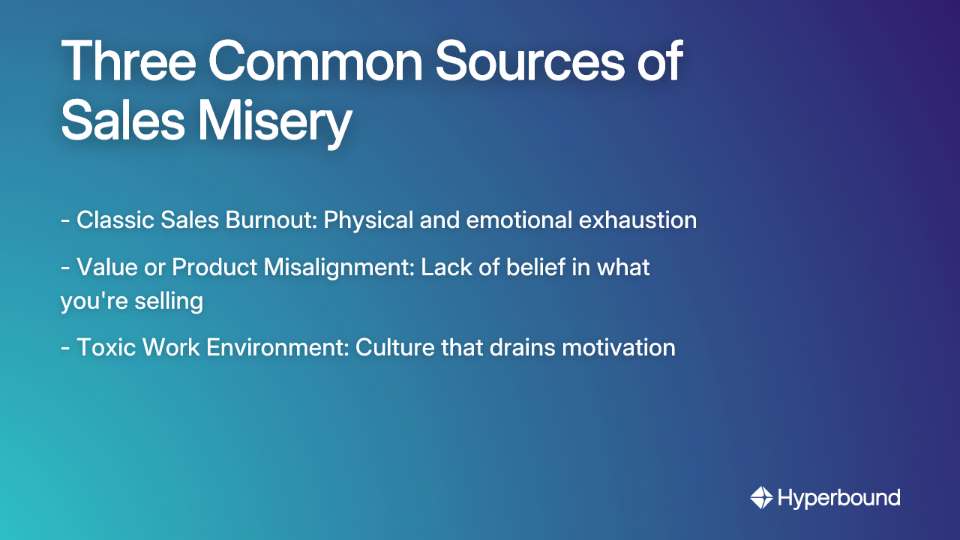 Three Common Sources of Sales Misery

- Classic Sales Burnout: Physical and emotional exhaustion

- Value or Product Misalignment: Lack of belief in what you're selling

- Toxic Work Environment: Culture that drains motivation

Hyperbound